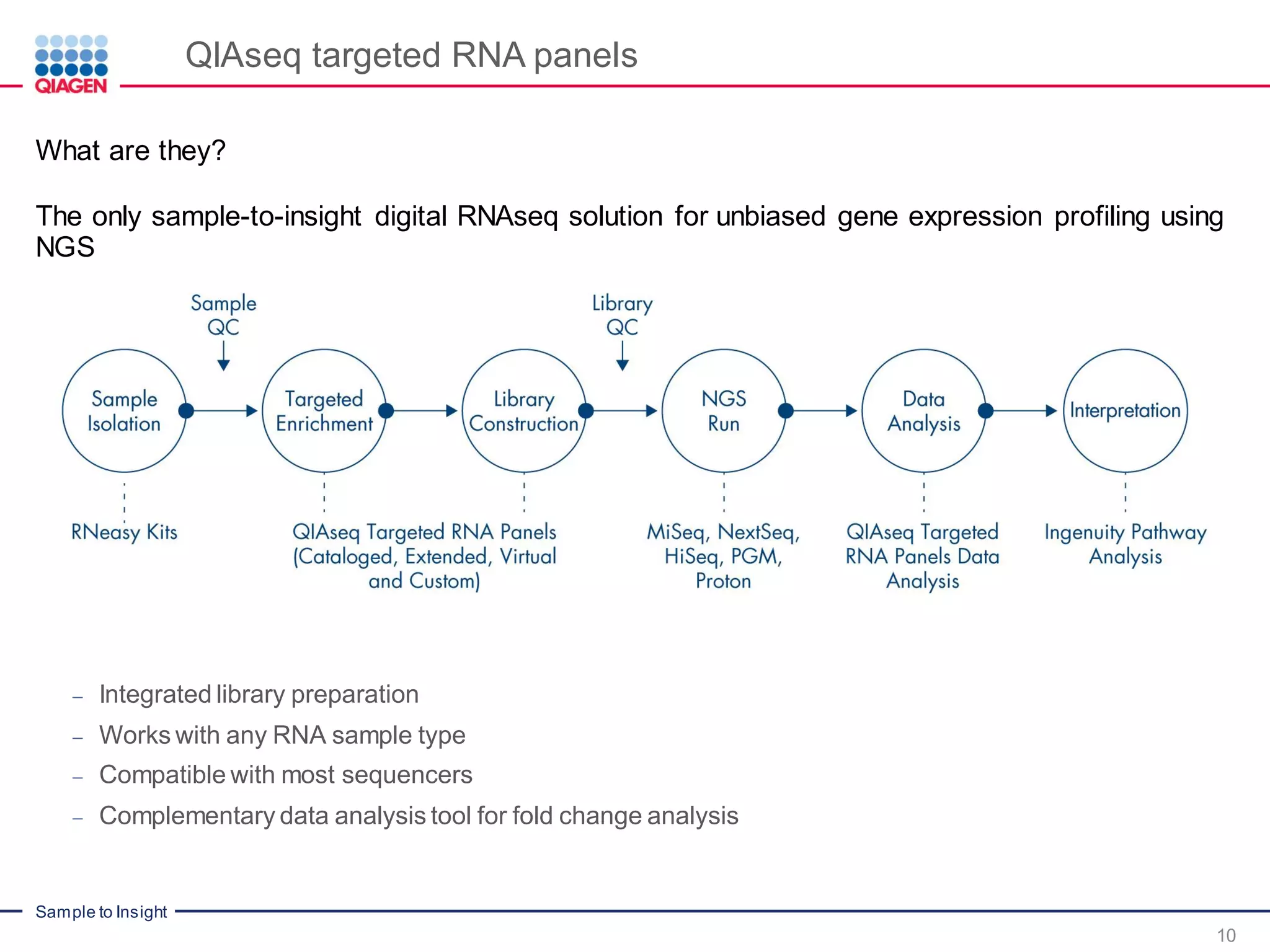 QIAGEN

QIAseq targeted RNA panels

What are they?

The only sample-to-insight digital RNAseq solution for unbiased gene expression profiling using NGS

Sample QC

Library QC

Sample Isolation

Targeted Enrichment

Library Construction

NGS Run

Data Analysis

Interpretation

RNeasy Kits

QIAseq Targeted RNA Panels (Cataloged, Extended, Virtual and Custom)

MiSeq, NextSeq, HiSeq, PGM, Proton

QIAseq Targeted RNA Panels Data Analysis

Ingenuity Pathway Analysis

– Integrated library preparation
– Works with any RNA sample type
– Compatible with most sequencers
– Complementary data analysis tool for fold change analysis

Sample to Insight

10